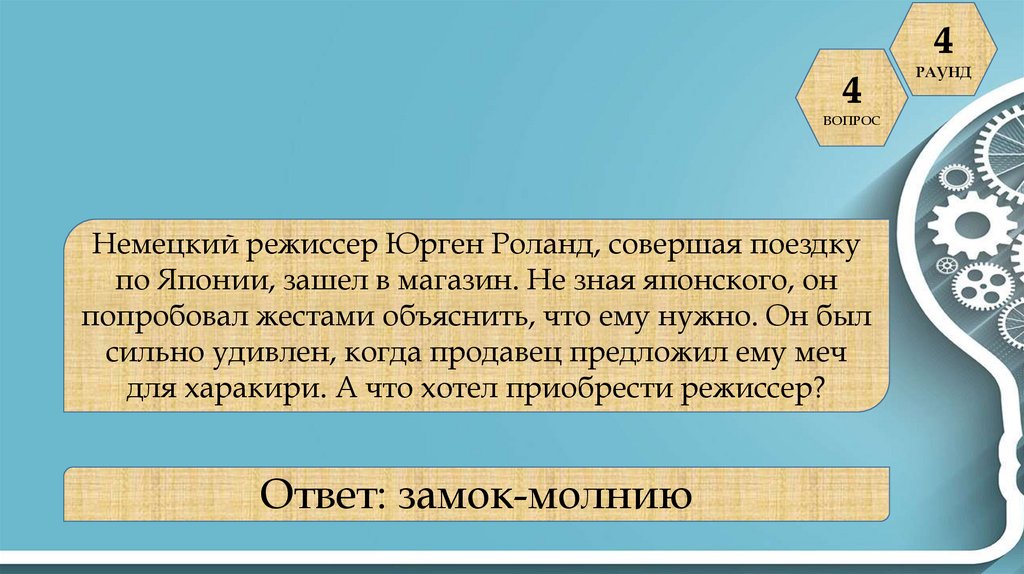 4
РАУНД

4
ВОПРОС

Немецкий режиссер Юрген Роланд, совершая поездку по Японии, зашел в магазин. Не зная японского, он попробовал жестами объяснить, что ему нужно. Он был сильно удивлен, когда продавец предложил ему меч для харакири. А что хотел приобрести режиссер?

Ответ: замок-молнию